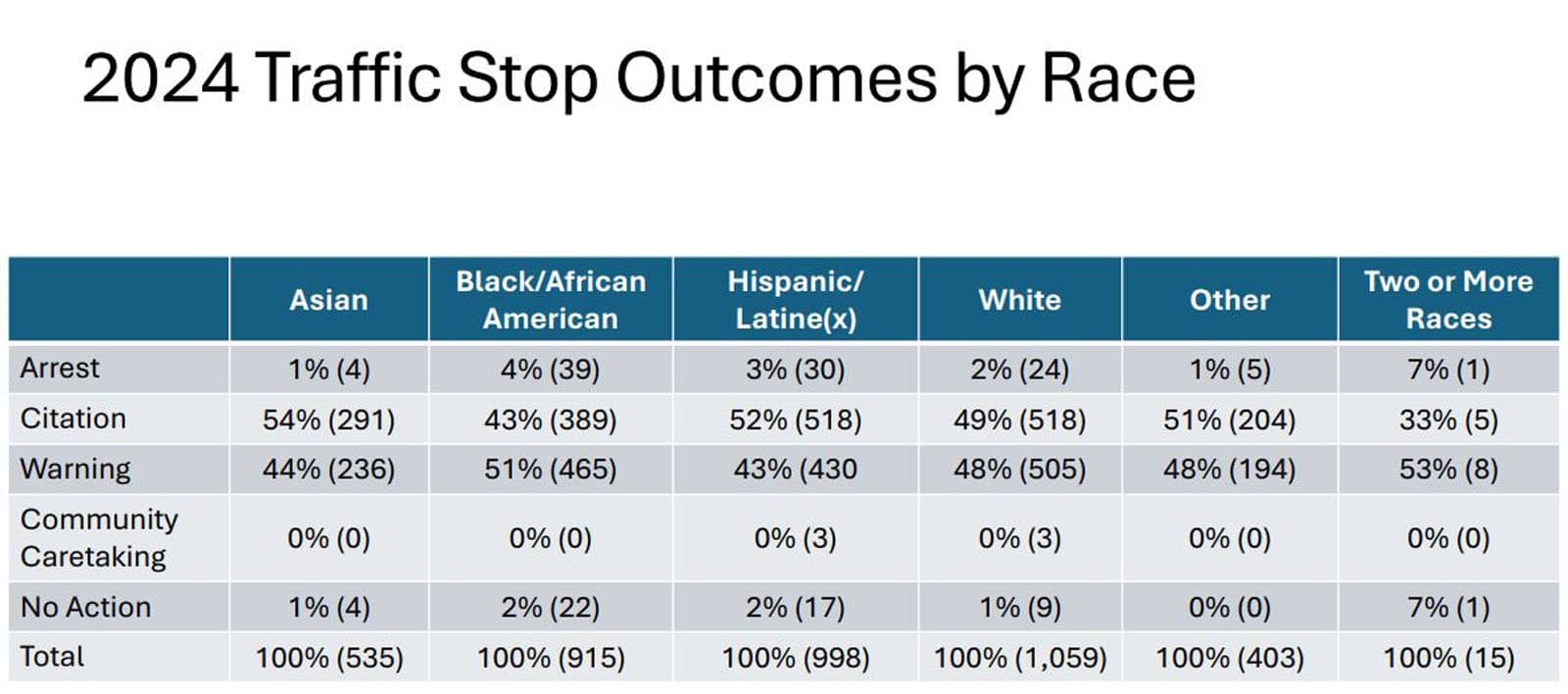 2024 Traffic Stop Outcomes by Race

| | Asian | Black/African American | Hispanic/ Latine(x) | White | Other | Two or More Races |
|---|---|---|---|---|---|---|
| Arrest | 1% (4) | 4% (39) | 3% (30) | 2% (24) | 1% (5) | 7% (1) |
| Citation | 54% (291) | 43% (389) | 52% (518) | 49% (518) | 51% (204) | 33% (5) |
| Warning | 44% (236) | 51% (465) | 43% (430 | 48% (505) | 48% (194) | 53% (8) |
| Community Caretaking | 0% (0) | 0% (0) | 0% (3) | 0% (3) | 0% (0) | 0% (0) |
| No Action | 1% (4) | 2% (22) | 2% (17) | 1% (9) | 0% (0) | 7% (1) |
| Total | 100% (535) | 100% (915) | 100% (998) | 100% (1,059) | 100% (403) | 100% (15) |